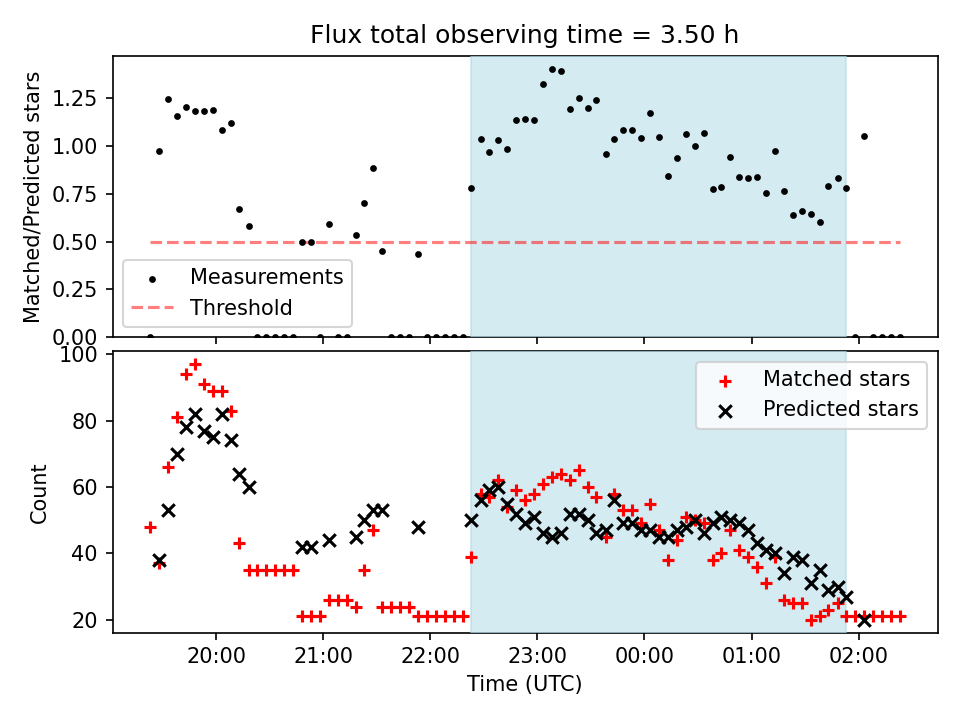 Flux total observing time = 3.50 h

Matched/Predicted stars

1.25
1.00
0.75
0.50
0.25
0.00

Measurements
Threshold

Count

100
80
60
40
20

Matched stars
Predicted stars

20:00
21:00
22:00
23:00
00:00
01:00
02:00

Time (UTC)